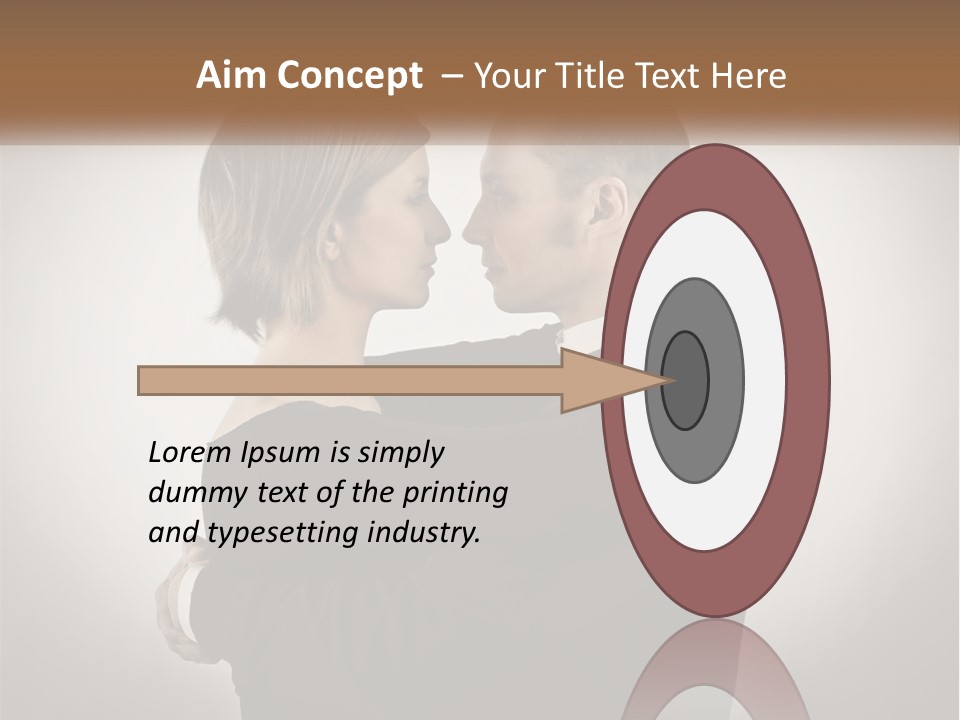 Aim Concept – Your Title Text Here

Lorem Ipsum is simply dummy text of the printing and typesetting industry.